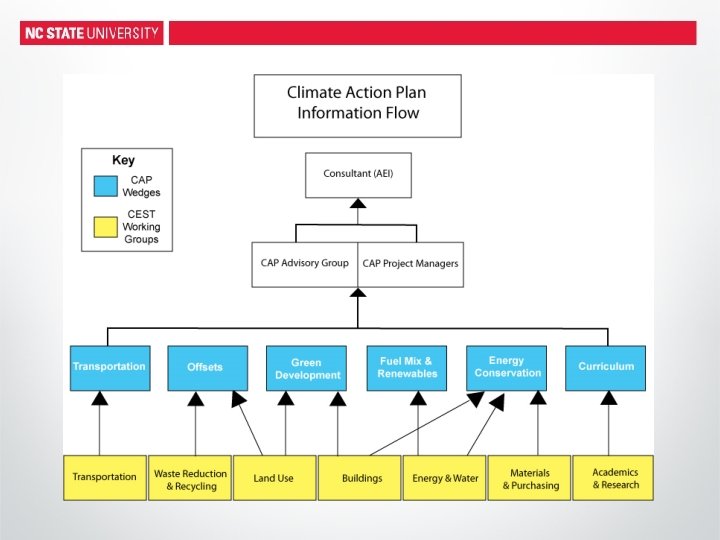 NC STATE UNIVERSITY

Climate Action Plan Information Flow

Key
CAP Wedges
CEST Working Groups

Consultant (AEI)

CAP Advisory Group
CAP Project Managers

Transportation
Offsets
Green Development
Fuel Mix & Renewables
Energy Conservation
Curriculum

Transportation
Waste Reduction & Recycling
Land Use
Buildings
Energy & Water
Materials & Purchasing
Academics & Research